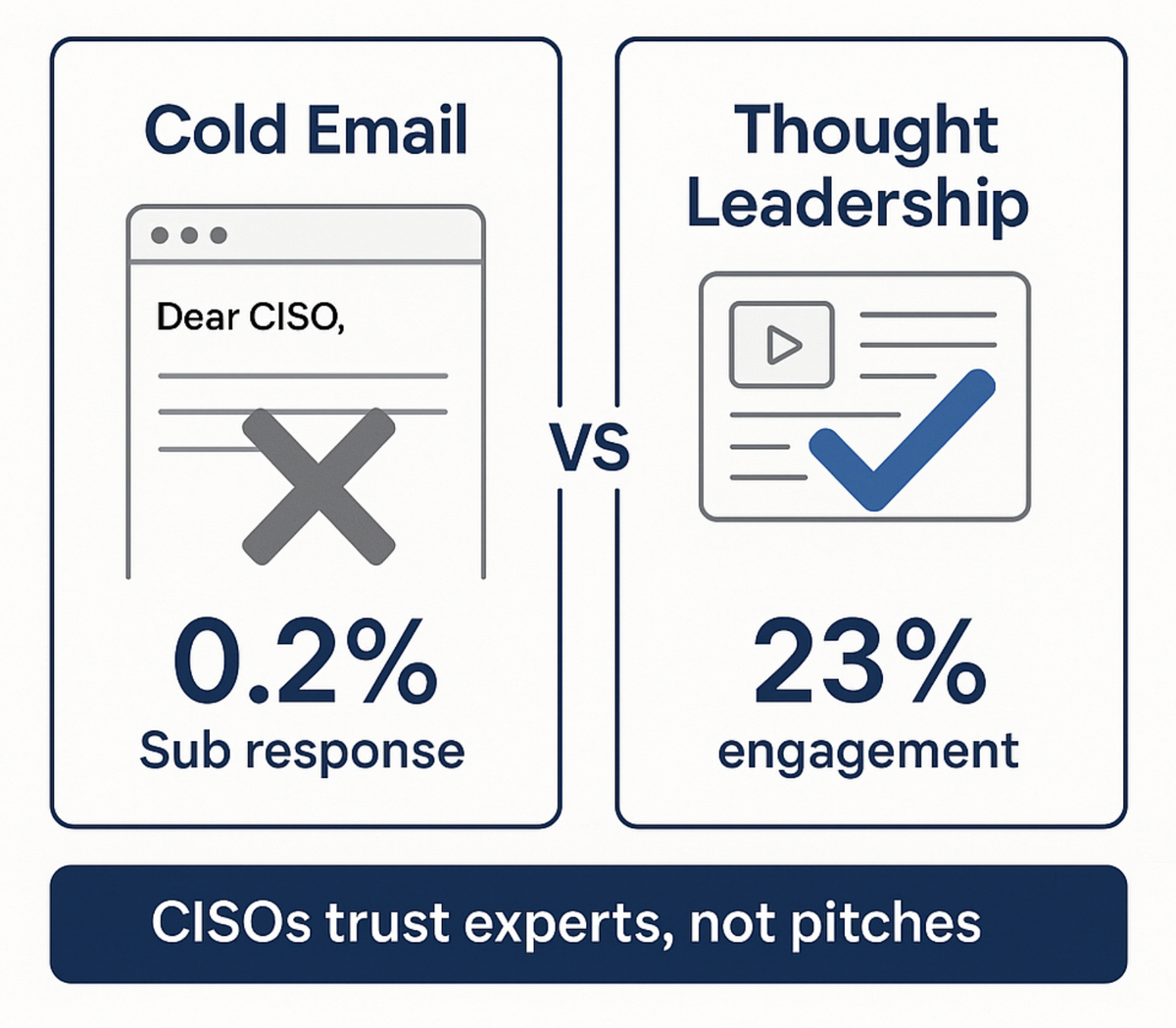 Cold Email

Dear CISO,

0.2%
Sub response

VS

Thought Leadership

23%
engagement

CISOs trust experts, not pitches